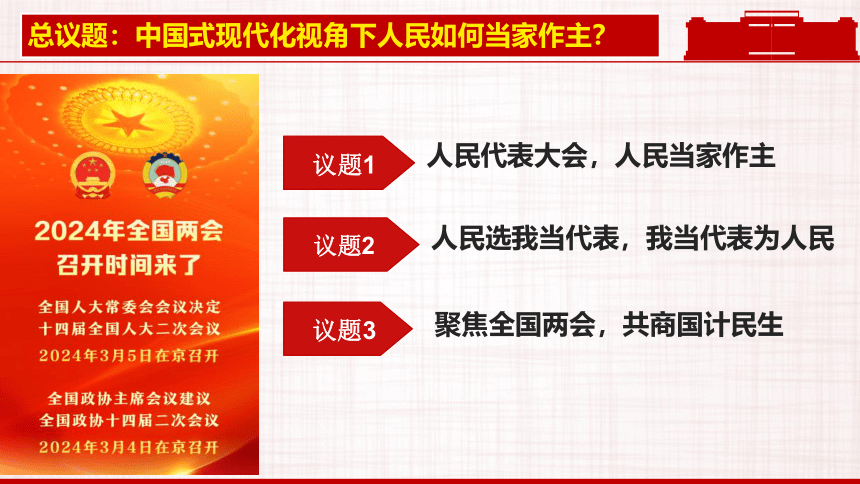 总议题：中国式现代化视角下人民如何当家作主？

2024年全国两会
召开时间来了

全国人大常委会会议决定
十四届全国人大二次会议
2024年3月5日在京召开

全国政协主席会议建议
全国政协十四届二次会议
2024年3月4日在京召开

议题1 人民代表大会，人民当家作主

议题2 人民选我当代表，我当代表为人民

议题3 聚焦全国两会，共商国计民生